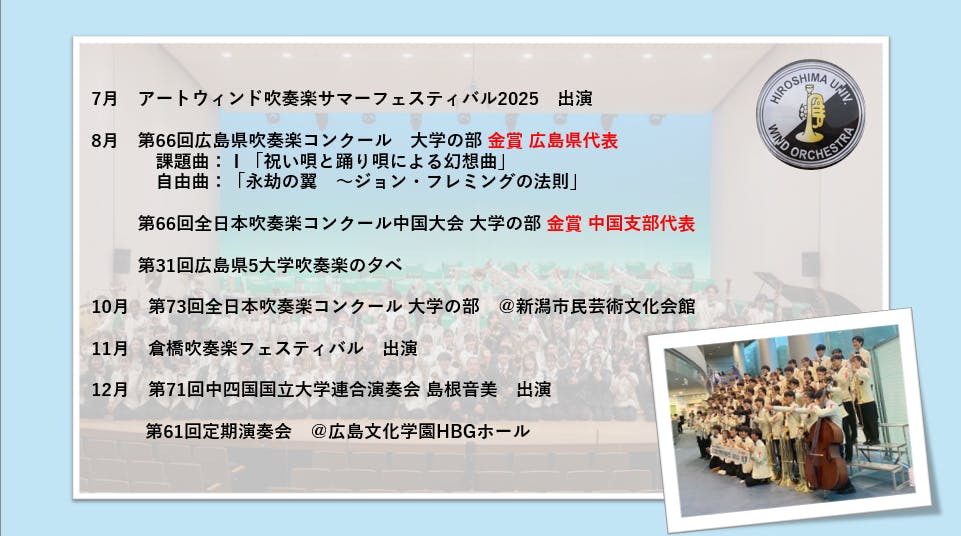 7月　アートウィンド吹奏楽サマーフェスティバル2025　出演

8月　第66回広島県吹奏楽コンクール　大学の部 金賞 広島県代表
課題曲：Ⅰ「祝い唄と踊り唄による幻想曲」
自由曲：「永劫の翼　～ジョン・フレミングの法則」

第66回全日本吹奏楽コンクール中国大会 大学の部 金賞 中国支部代表

第31回広島県5大学吹奏楽の夕べ

10月　第73回全日本吹奏楽コンクール 大学の部　@新潟市民芸術文化会館

11月　倉橋吹奏楽フェスティバル　出演

12月　第71回中四国国立大学連合演奏会 島根音美　出演

第61回定期演奏会　@広島文化学園HBGホール

HIROSHIMA UNIV. WIND ORCHESTRA